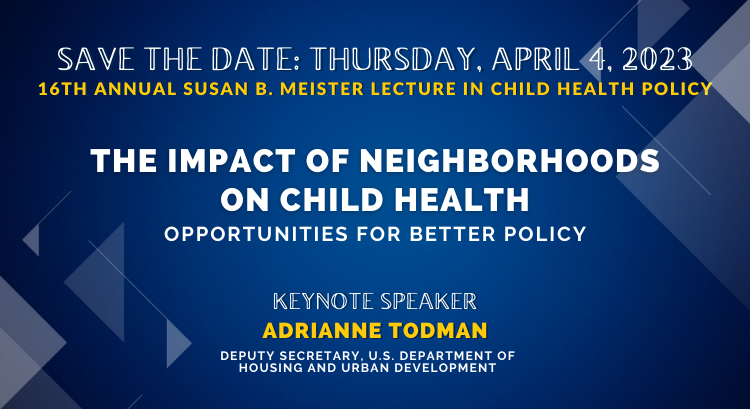 SAVE THE DATE: THURSDAY, APRIL 4, 2023
16TH ANNUAL SUSAN B. MEISTER LECTURE IN CHILD HEALTH POLICY

THE IMPACT OF NEIGHBORHOODS ON CHILD HEALTH
OPPORTUNITIES FOR BETTER POLICY

KEYNOTE SPEAKER
ADRIANNE TODMAN
DEPUTY SECRETARY, U.S. DEPARTMENT OF HOUSING AND URBAN DEVELOPMENT